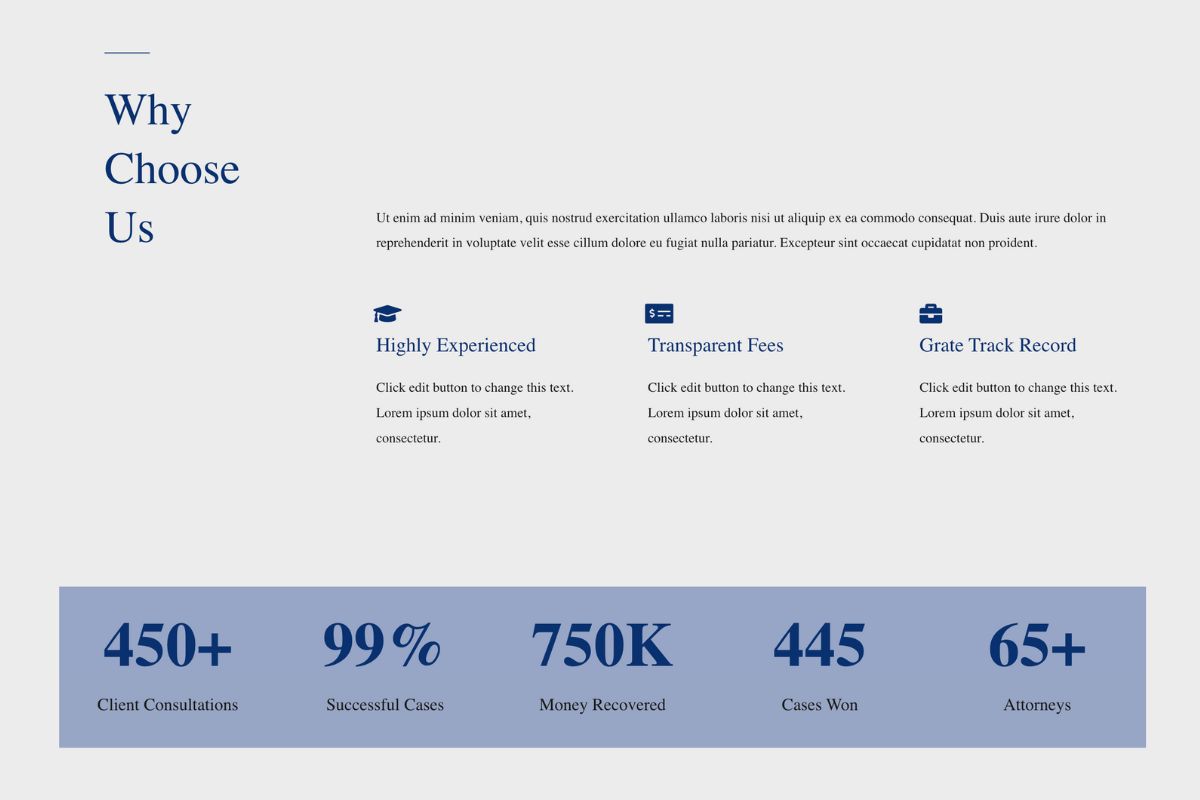 Why Choose Us

Ut enim ad minim veniam, quis nostrud exercitation ullamco laboris nisi ut aliquip ex ea commodo consequat. Duis aute irure dolor in reprehenderit in voluptate velit esse cillum dolore eu fugiat nulla pariatur. Excepteur sint occaecat cupidatat non proident.

Highly Experienced

Click edit button to change this text. Lorem ipsum dolor sit amet, consectetur.

Transparent Fees

Click edit button to change this text. Lorem ipsum dolor sit amet, consectetur.

Grate Track Record

Click edit button to change this text. Lorem ipsum dolor sit amet, consectetur.

450+
Client Consultations

99%
Successful Cases

750K
Money Recovered

445
Cases Won

65+
Attorneys